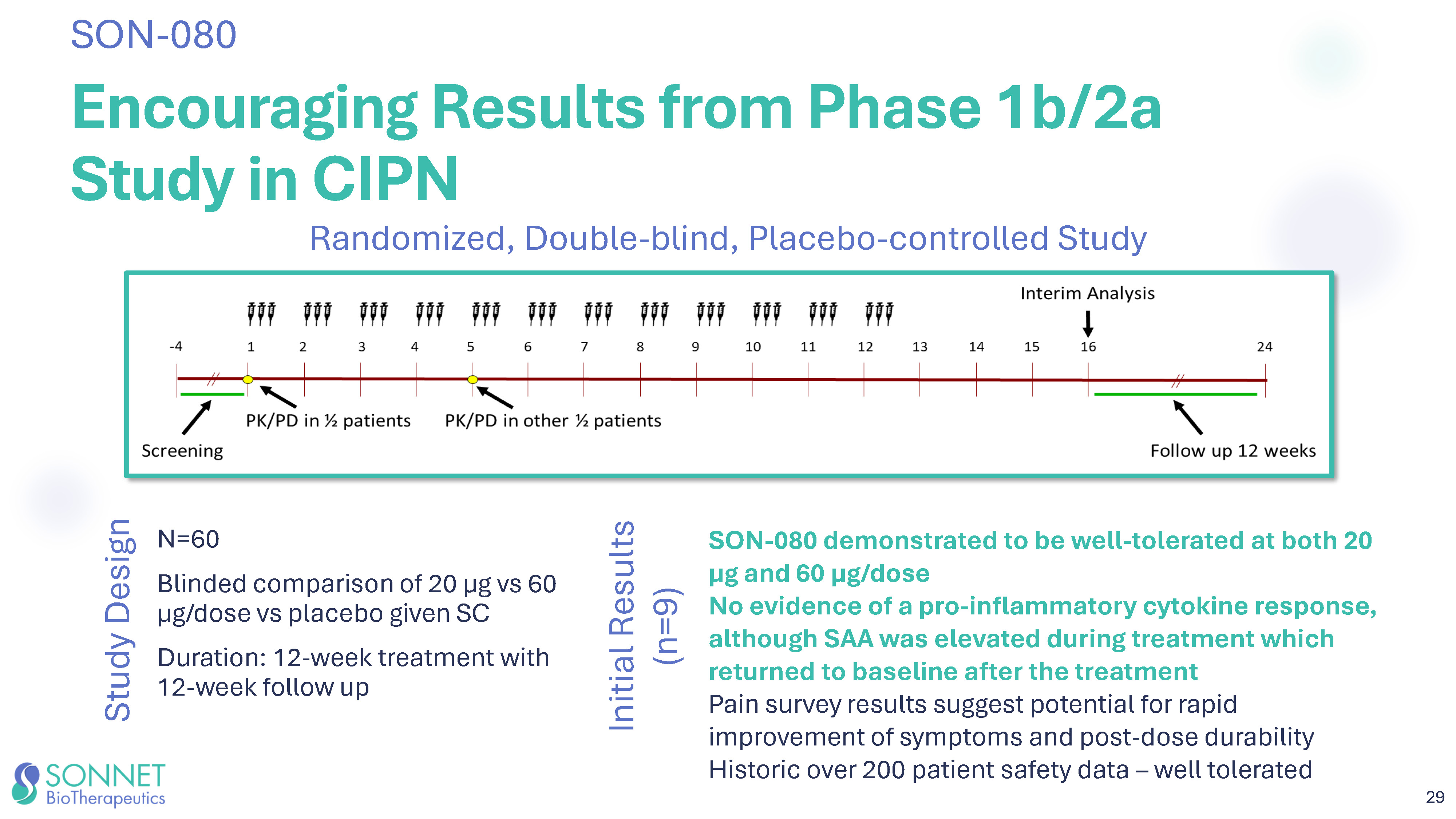 SON-080

Encouraging Results from Phase 1b/2a Study in CIPN

Randomized, Double-blind, Placebo-controlled Study

Interim Analysis

-4 1 2 3 4 5 6 7 8 9 10 11 12 13 14 15 16 24

PK/PD in ½ patients PK/PD in other ½ patients

Screening

Follow up 12 weeks

Study Design

N=60

Blinded comparison of 20 µg vs 60 µg/dose vs placebo given SC

Duration: 12-week treatment with 12-week follow up

Initial Results (n=9)

SON-080 demonstrated to be well-tolerated at both 20 µg and 60 µg/dose
No evidence of a pro-inflammatory cytokine response, although SAA was elevated during treatment which returned to baseline after the treatment
Pain survey results suggest potential for rapid improvement of symptoms and post-dose durability
Historic over 200 patient safety data – well tolerated

SONNET BioTherapeutics

29